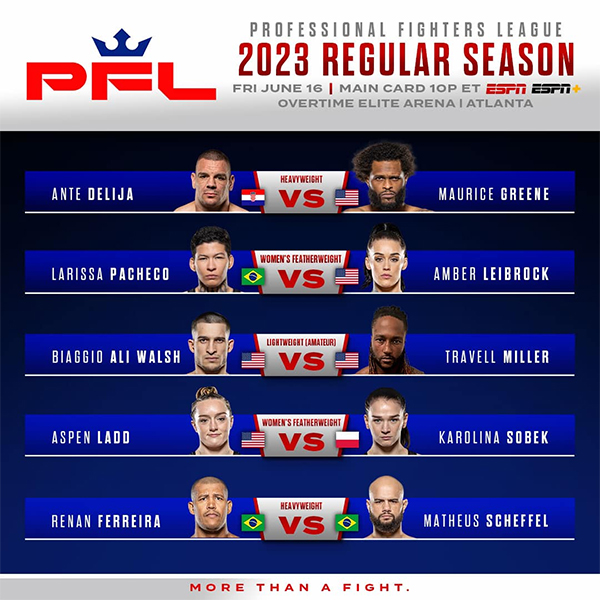 PFL

PROFESSIONAL FIGHTERS LEAGUE
2023 REGULAR SEASON
FRI JUNE 16 | MAIN CARD 10P ET ESPN ESPN+
OVERTIME ELITE ARENA | ATLANTA

ANTE DELIJA
HEAVYWEIGHT
VS
MAURICE GREENE

LARISSA PACHECO
WOMEN'S FEATHERWEIGHT
VS
AMBER LEIBROCK

BIAGGIO ALI WALSH
LIGHTWEIGHT (AMATEUR)
VS
TRAVELL MILLER

ASPEN LADD
WOMEN'S FEATHERWEIGHT
VS
KAROLINA SOBEK

RENAN FERREIRA
HEAVYWEIGHT
VS
MATHEUS SCHEFFEL

MORE THAN A FIGHT.